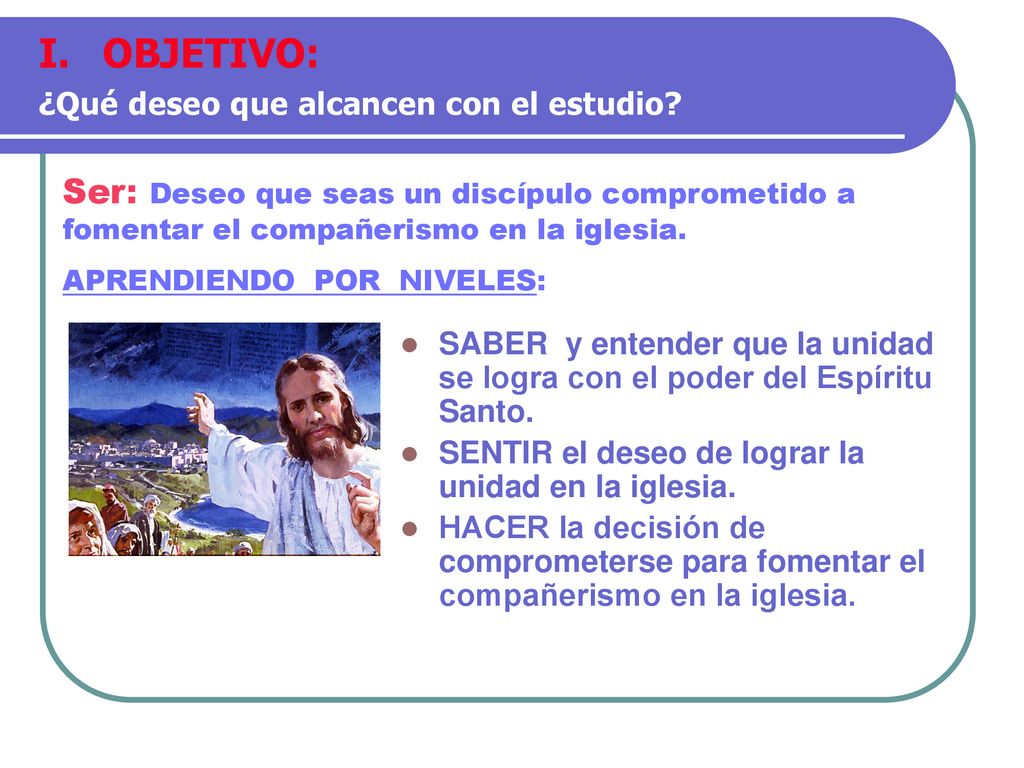 I. OBJETIVO:
¿Qué deseo que alcancen con el estudio?

Ser: Deseo que seas un discípulo comprometido a fomentar el compañerismo en la iglesia.

APRENDIENDO POR NIVELES:

- SABER y entender que la unidad se logra con el poder del Espíritu Santo.
- SENTIR el deseo de lograr la unidad en la iglesia.
- HACER la decisión de comprometerse para fomentar el compañerismo en la iglesia.